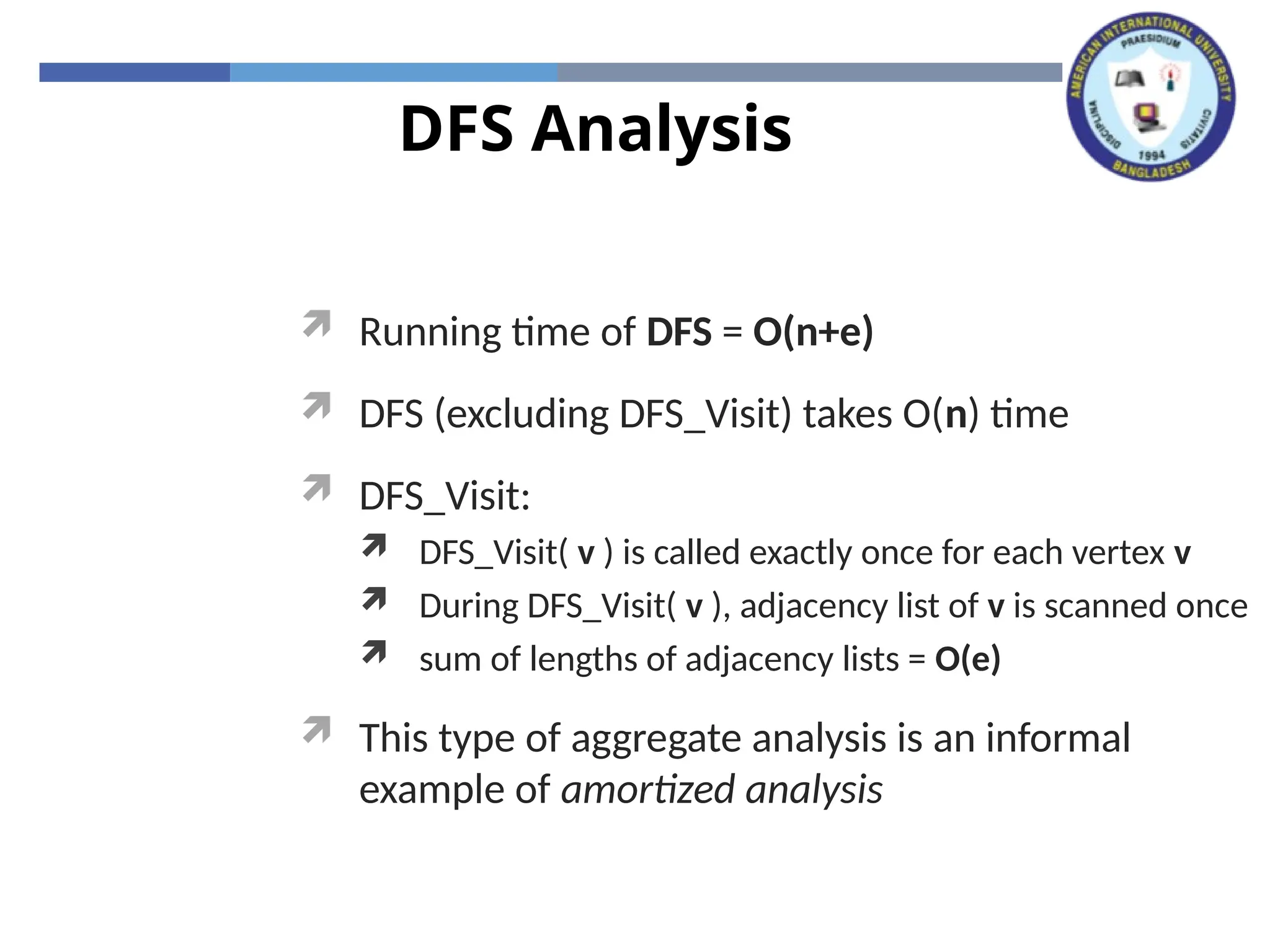 AMERICAN INTERNATIONAL UNIVERSITY
PRAESIDIUM
DISCIPLINA
CIVITATIS
1994
BANGLADESH

DFS Analysis

Running time of DFS = O(n+e)

DFS (excluding DFS_Visit) takes O(n) time

DFS_Visit:

DFS_Visit( v ) is called exactly once for each vertex v

During DFS_Visit( v ), adjacency list of v is scanned once

sum of lengths of adjacency lists = O(e)

This type of aggregate analysis is an informal example of amortized analysis